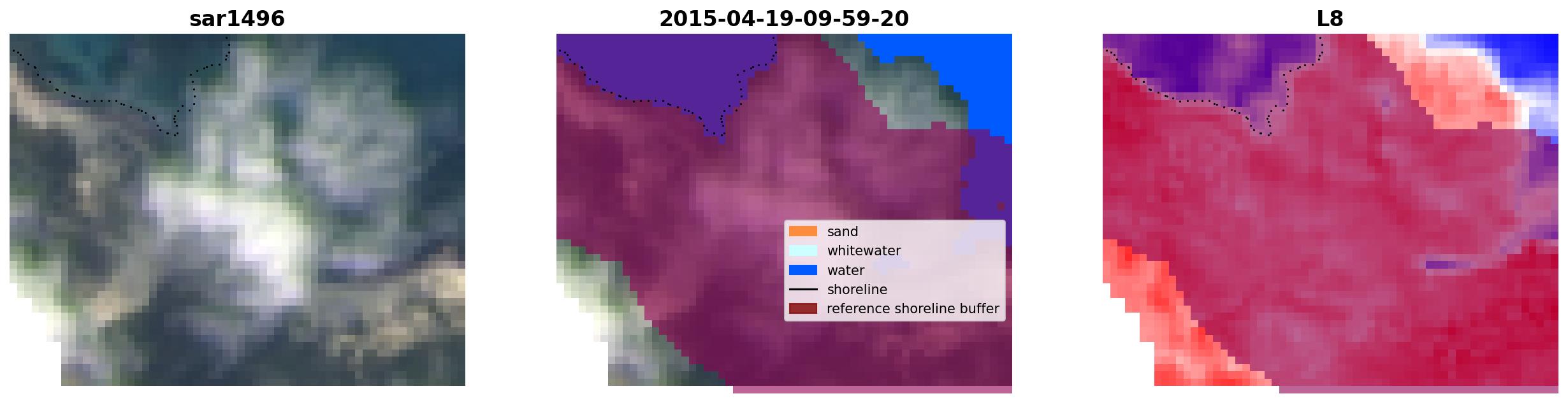 sar1496

2015-04-19-09-59-20

sand
whitewater
water
shoreline
reference shoreline buffer

L8